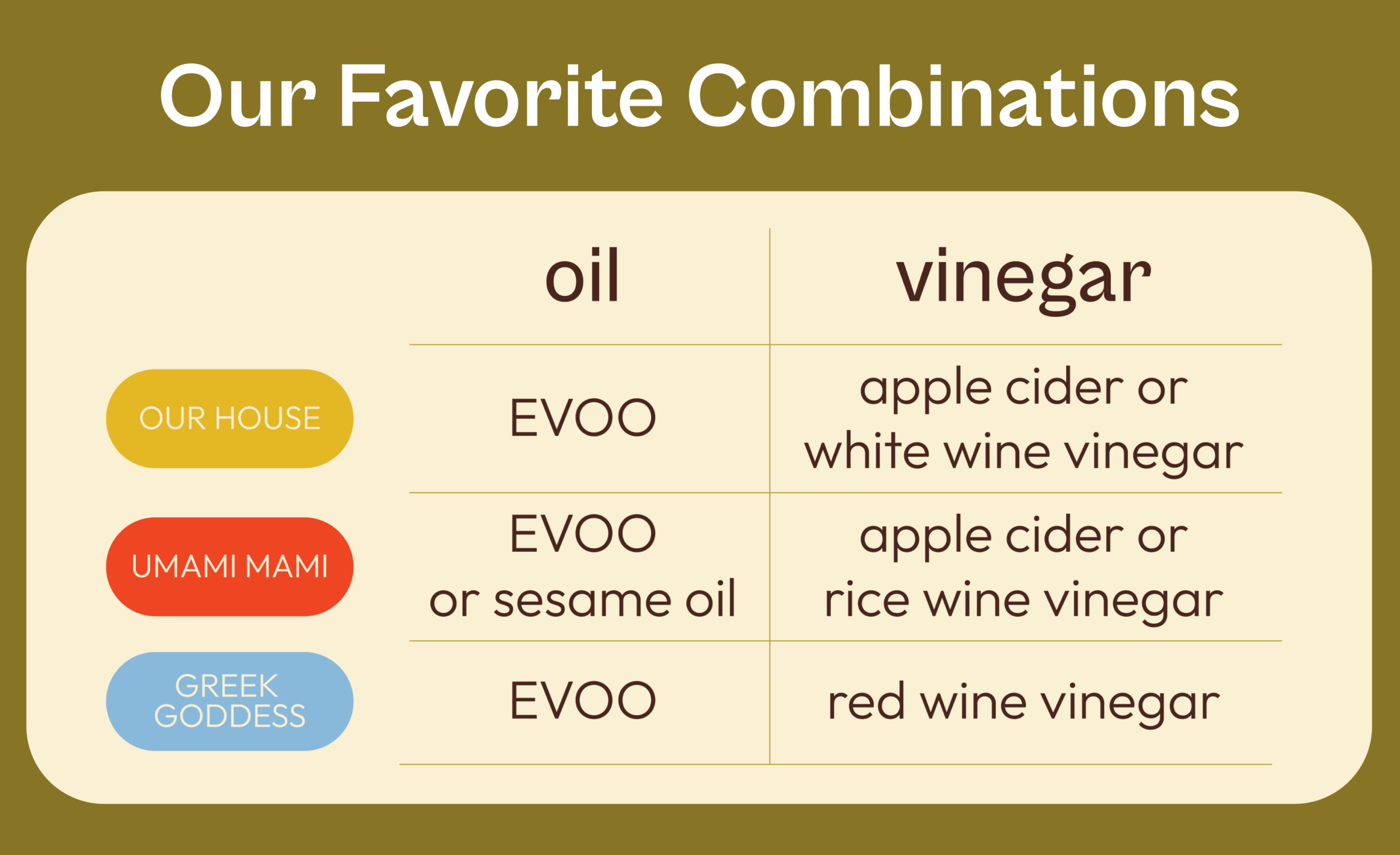 Our Favorite Combinations

| | oil | vinegar |
|---|---|---|
| OUR HOUSE | EVOO | apple cider or white wine vinegar |
| UMAMI MAMI | EVOO or sesame oil | apple cider or rice wine vinegar |
| GREEK GODDESS | EVOO | red wine vinegar |